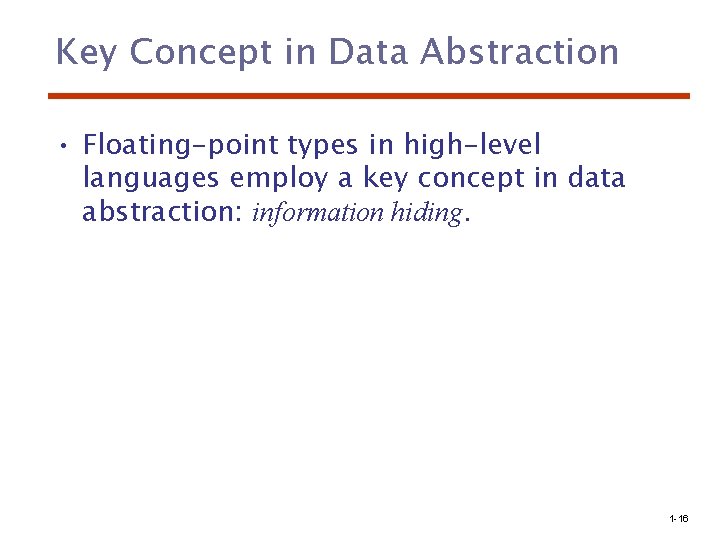 Key Concept in Data Abstraction

• Floating-point types in high-level languages employ a key concept in data abstraction: information hiding.

1-16